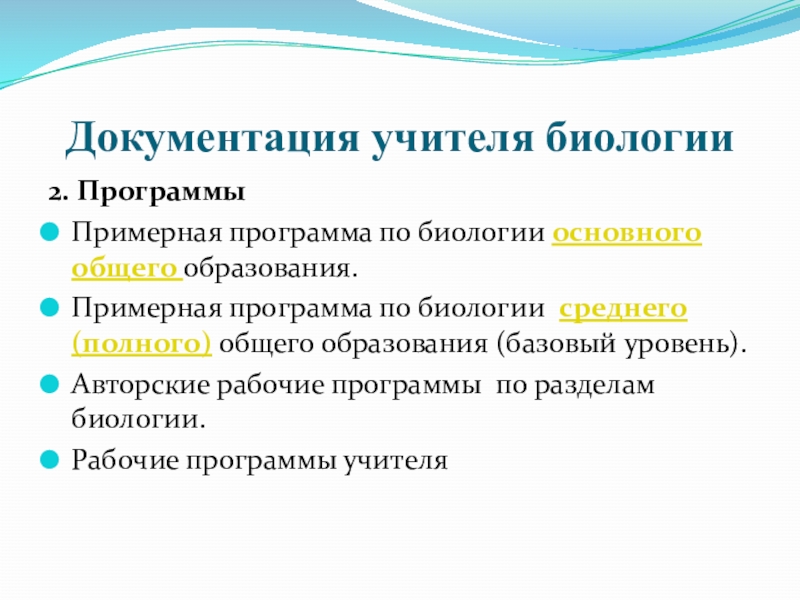 Документация учителя биологии

2. Программы

Примерная программа по биологии основного общего образования.

Примерная программа по биологии среднего (полного) общего образования (базовый уровень).

Авторские рабочие программы по разделам биологии.

Рабочие программы учителя